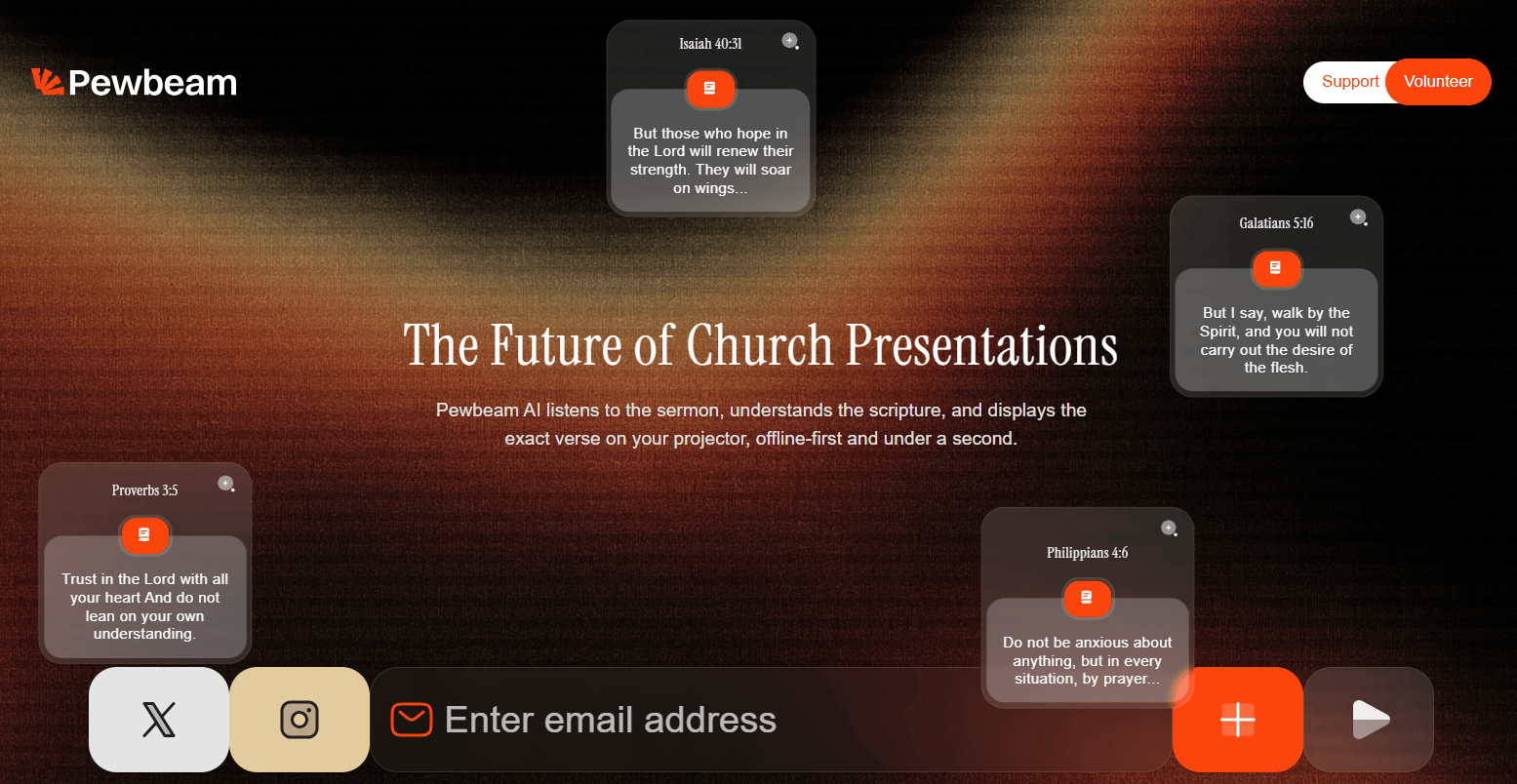 Pewbeam

Support Volunteer

Isaiah 40:31

But those who hope in the Lord will renew their strength. They will soar on wings...

Galatians 5:16

But I say, walk by the Spirit, and you will not carry out the desire of the flesh.

The Future of Church Presentations

Pewbeam AI listens to the sermon, understands the scripture, and displays the exact verse on your projector, offline-first and under a second.

Proverbs 3:5

Trust in the Lord with all your heart And do not lean on your own understanding.

Philippians 4:6

Do not be anxious about anything, but in every situation, by prayer...

Enter email address